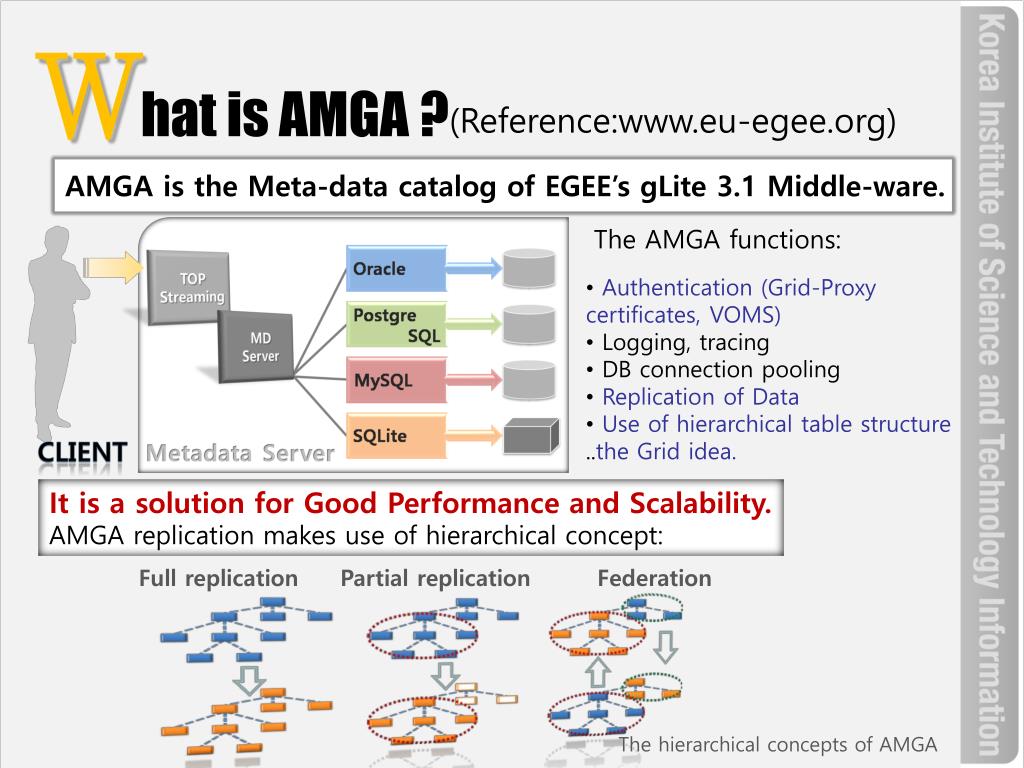 What is AMGA ?(Reference:www.eu-egee.org)

AMGA is the Meta-data catalog of EGEE's gLite 3.1 Middle-ware.

TOP Streaming

MD Server

Oracle

Postgre SQL

MySQL

SQLite

CLIENT

Metadata Server

The AMGA functions:

• Authentication (Grid-Proxy certificates, VOMS)
• Logging, tracing
• DB connection pooling
• Replication of Data
• Use of hierarchical table structure ..the Grid idea.

It is a solution for Good Performance and Scalability.
AMGA replication makes use of hierarchical concept:

Full replication

Partial replication

Federation

The hierarchical concepts of AMGA

Korea Institute of Science and Technology Information